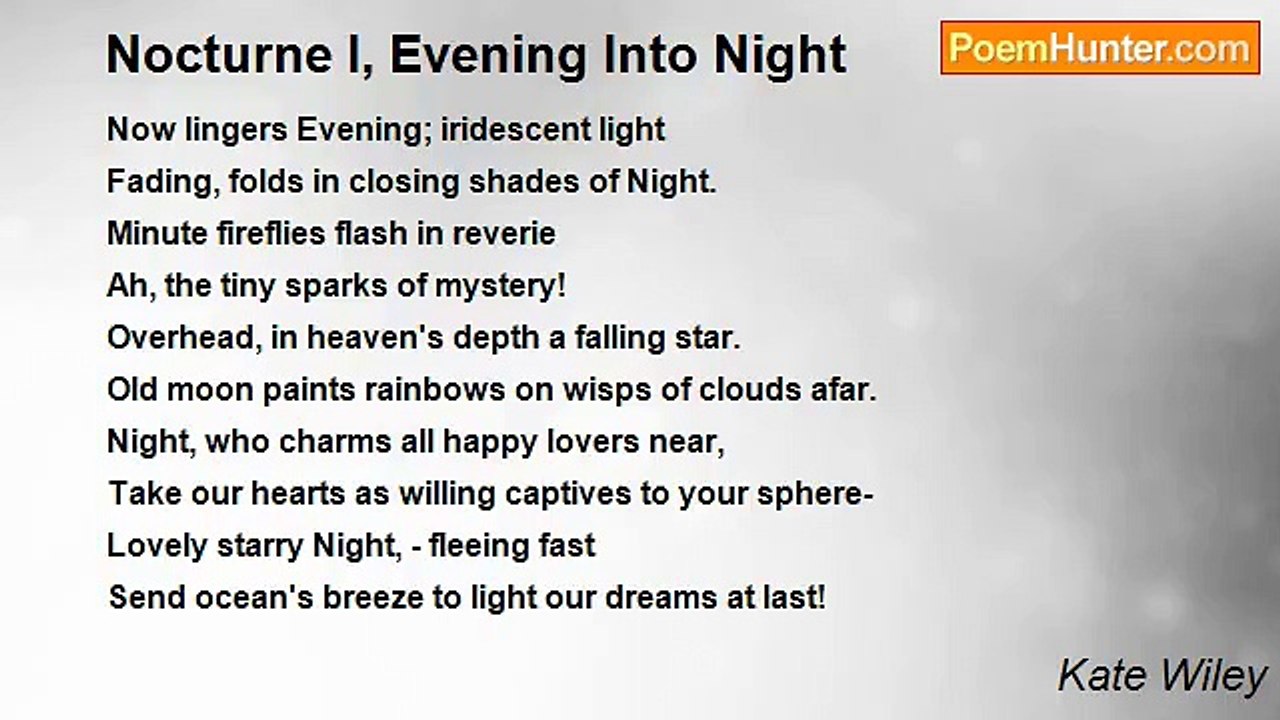 Nocturne I, Evening Into Night

PoemHunter.com

Now lingers Evening; iridescent light
Fading, folds in closing shades of Night.
Minute fireflies flash in reverie
Ah, the tiny sparks of mystery!
Overhead, in heaven's depth a falling star.
Old moon paints rainbows on wisps of clouds afar.
Night, who charms all happy lovers near,
Take our hearts as willing captives to your sphere-
Lovely starry Night, - fleeing fast
Send ocean's breeze to light our dreams at last!

Kate Wiley